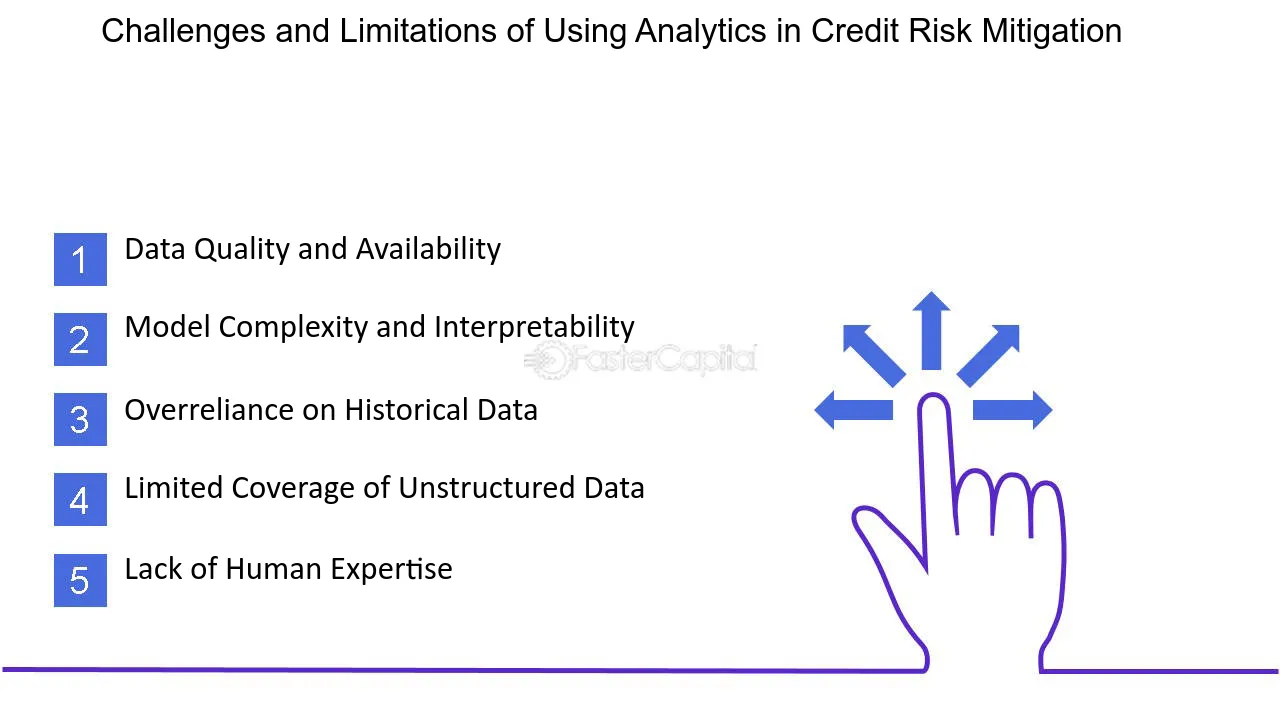 Challenges and Limitations of Using Analytics in Credit Risk Mitigation

1 Data Quality and Availability

2 Model Complexity and Interpretability

3 Overreliance on Historical Data

4 Limited Coverage of Unstructured Data

5 Lack of Human Expertise

FasterCapital